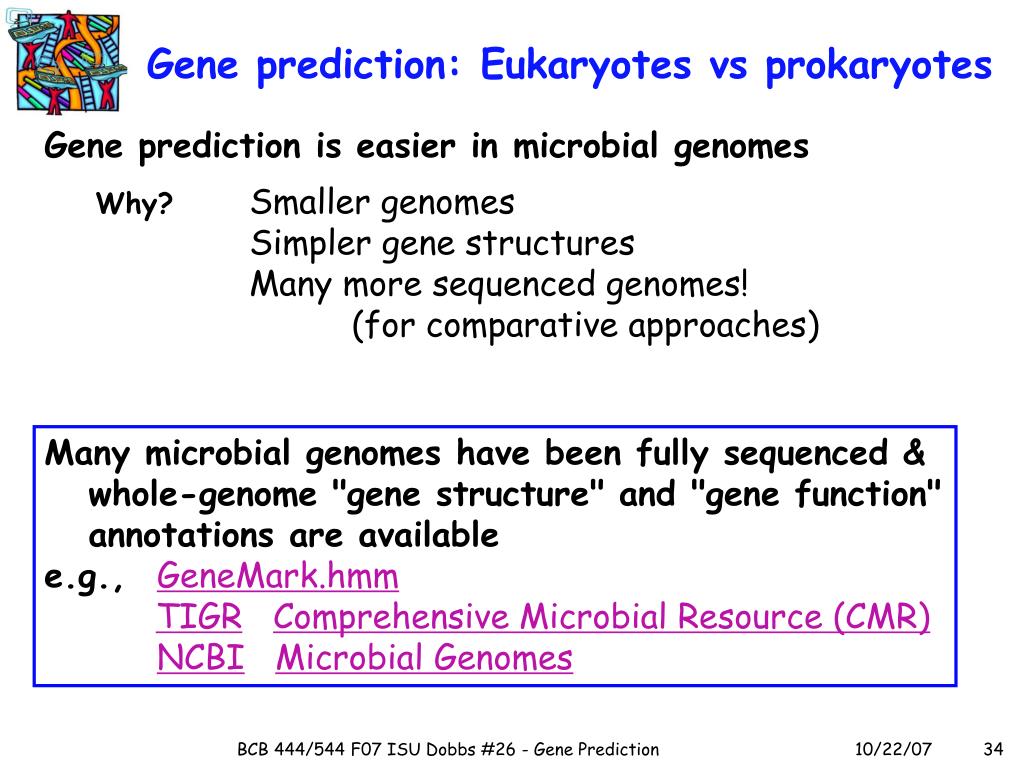 Gene prediction: Eukaryotes vs prokaryotes

Gene prediction is easier in microbial genomes

Why? Smaller genomes
Simpler gene structures
Many more sequenced genomes!
(for comparative approaches)

Many microbial genomes have been fully sequenced & whole-genome "gene structure" and "gene function" annotations are available
e.g., GeneMark.hmm
TIGR Comprehensive Microbial Resource (CMR)
NCBI Microbial Genomes

BCB 444/544 F07 ISU Dobbs #26 - Gene Prediction 10/22/07 34